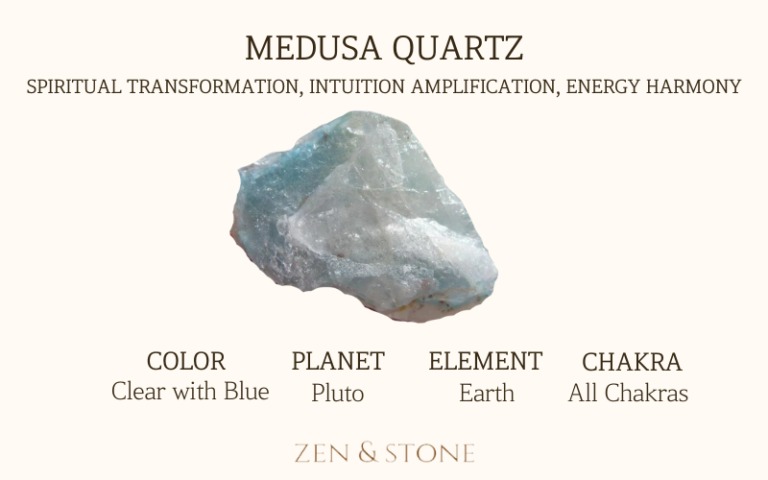 MEDUSA QUARTZ

SPIRITUAL TRANSFORMATION, INTUITION AMPLIFICATION, ENERGY HARMONY

COLOR
Clear with Blue

PLANET
Pluto

ELEMENT
Earth

CHAKRA
All Chakras

ZEN & STONE